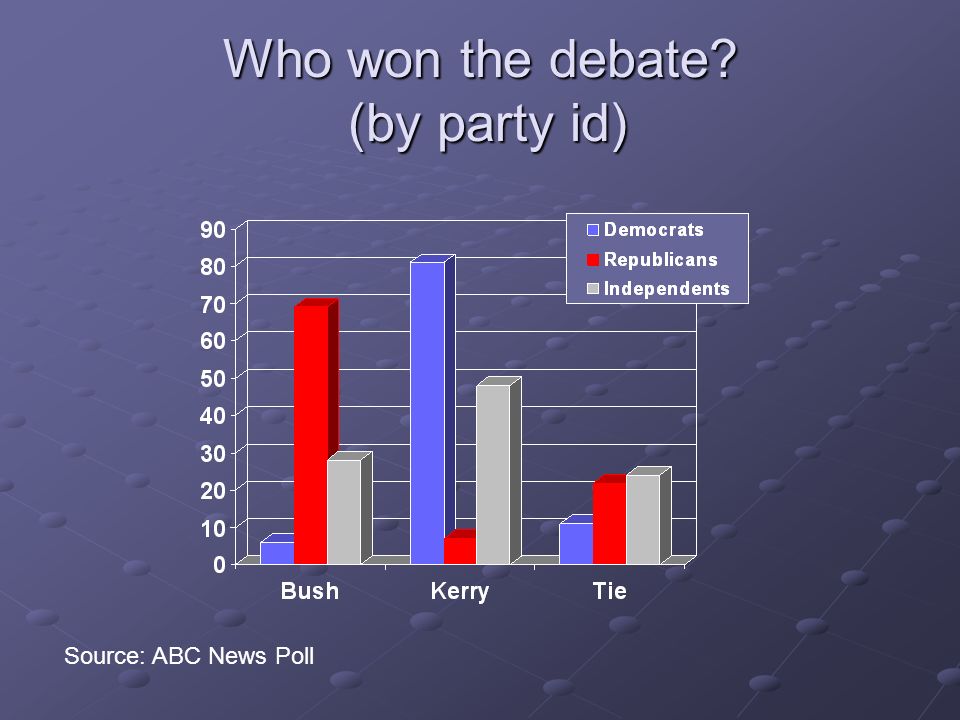 Who won the debate?
(by party id)

90
80
70
60
50
40
30
20
10
0

Democrats
Republicans
Independents

Bush
Kerry
Tie

Source: ABC News Poll